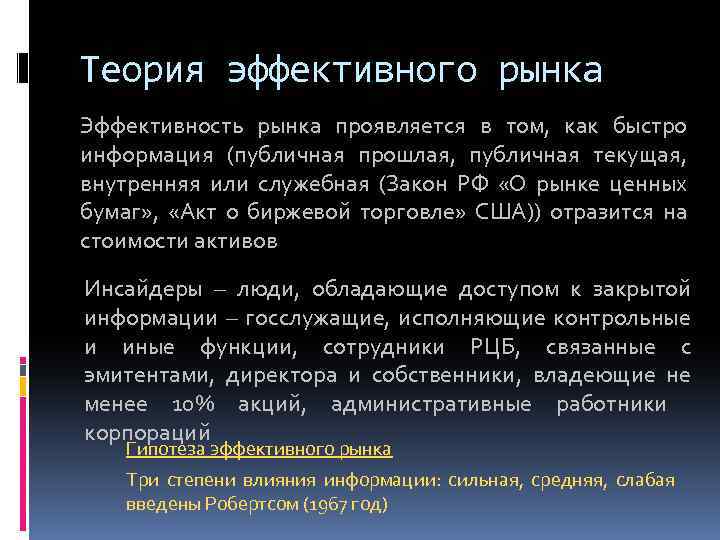 Теория эффективного рынка

Эффективность рынка проявляется в том, как быстро информация (публичная прошлая, публичная текущая, внутренняя или служебная (Закон РФ «О рынке ценных бумаг», «Акт о биржевой торговле» США)) отразится на стоимости активов

Инсайдеры – люди, обладающие доступом к закрытой информации – госслужащие, исполняющие контрольные и иные функции, сотрудники РЦБ, связанные с эмитентами, директора и собственники, владеющие не менее 10% акций, административные работники корпораций

Гипотеза эффективного рынка

Три степени влияния информации: сильная, средняя, слабая введены Робертсом (1967 год)